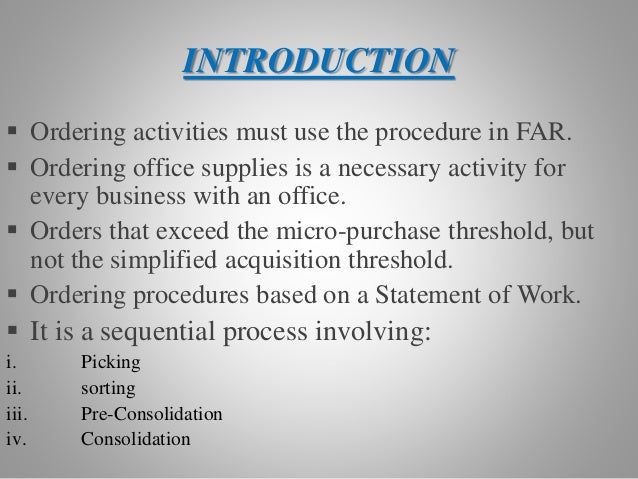 INTRODUCTION

▪ Ordering activities must use the procedure in FAR.
▪ Ordering office supplies is a necessary activity for every business with an office.
▪ Orders that exceed the micro-purchase threshold, but not the simplified acquisition threshold.
▪ Ordering procedures based on a Statement of Work.
▪ It is a sequential process involving:
i. Picking
ii. sorting
iii. Pre-Consolidation
iv. Consolidation